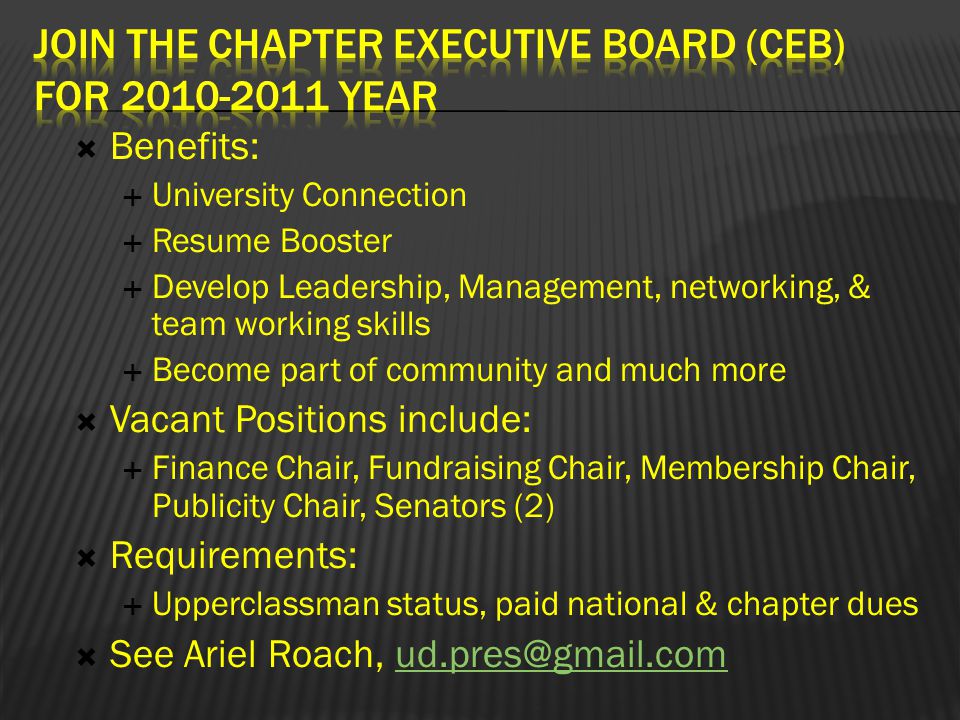 JOIN THE CHAPTER EXECUTIVE BOARD (CEB) FOR 2010-2011 YEAR

Benefits:
University Connection
Resume Booster
Develop Leadership, Management, networking, & team working skills
Become part of community and much more

Vacant Positions include:
Finance Chair, Fundraising Chair, Membership Chair, Publicity Chair, Senators (2)

Requirements:
Upperclassman status, paid national & chapter dues

See Ariel Roach, ud.pres@gmail.com